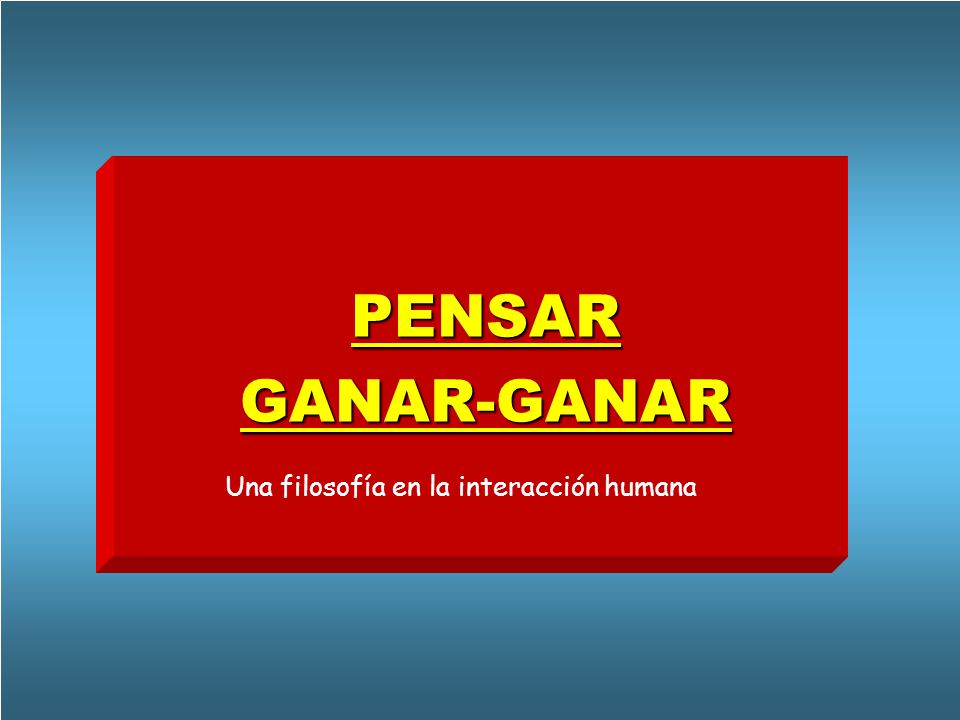 PENSAR
GANAR-GANAR

Una filosofía en la interacción humana